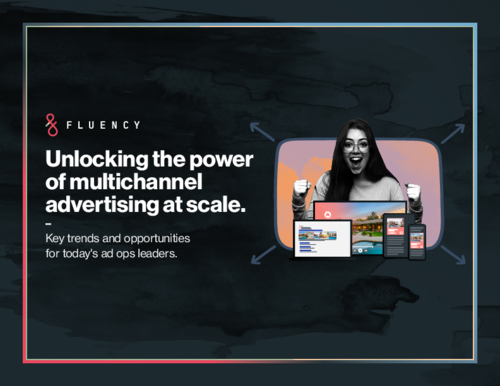 FLUENCY

Unlocking the power of multichannel advertising at scale.

–

Key trends and opportunities for today's ad ops leaders.